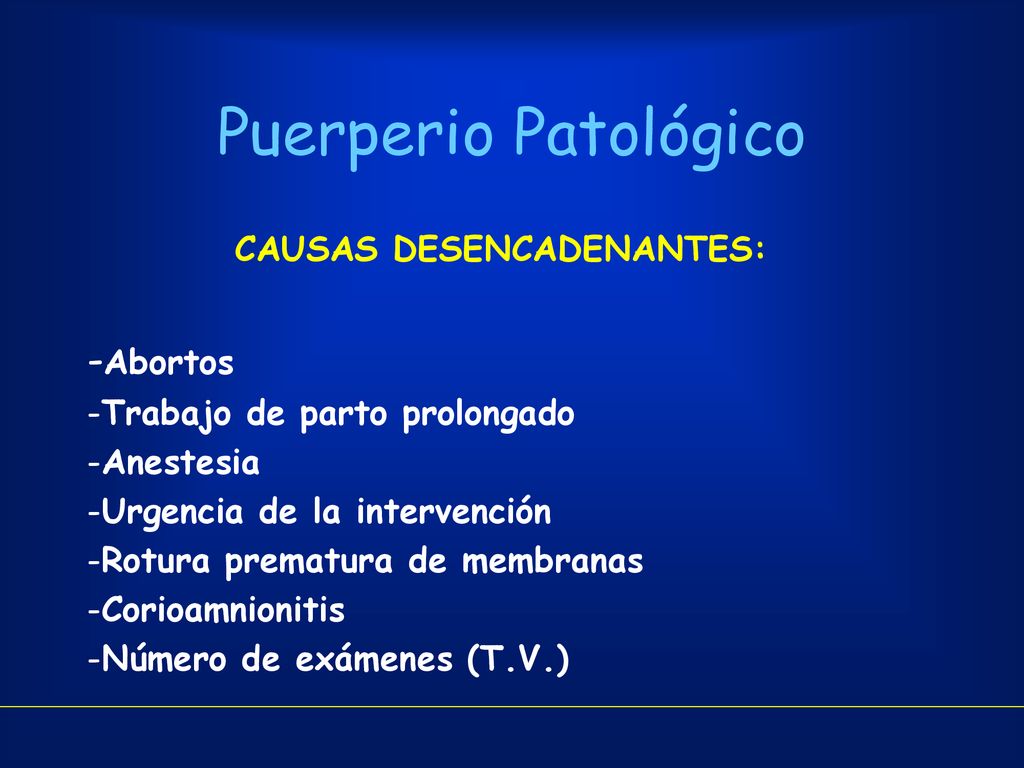 Puerperio Patológico

CAUSAS DESENCADENANTES:

-Abortos
-Trabajo de parto prolongado
-Anestesia
-Urgencia de la intervención
-Rotura prematura de membranas
-Corioamnionitis
-Número de exámenes (T.V.)